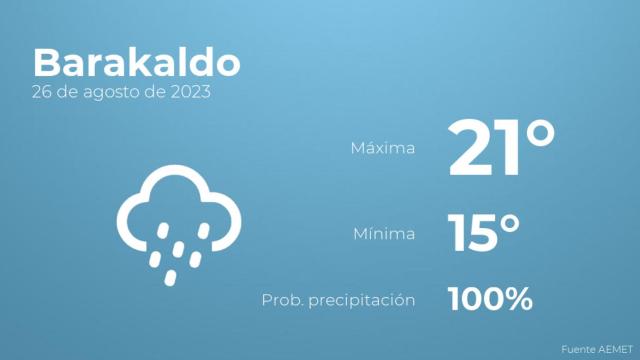 Barakaldo
26 de agosto de 2023

Máxima 21°

Mínima 15°

Prob. precipitación 100%

Fuente AEMET